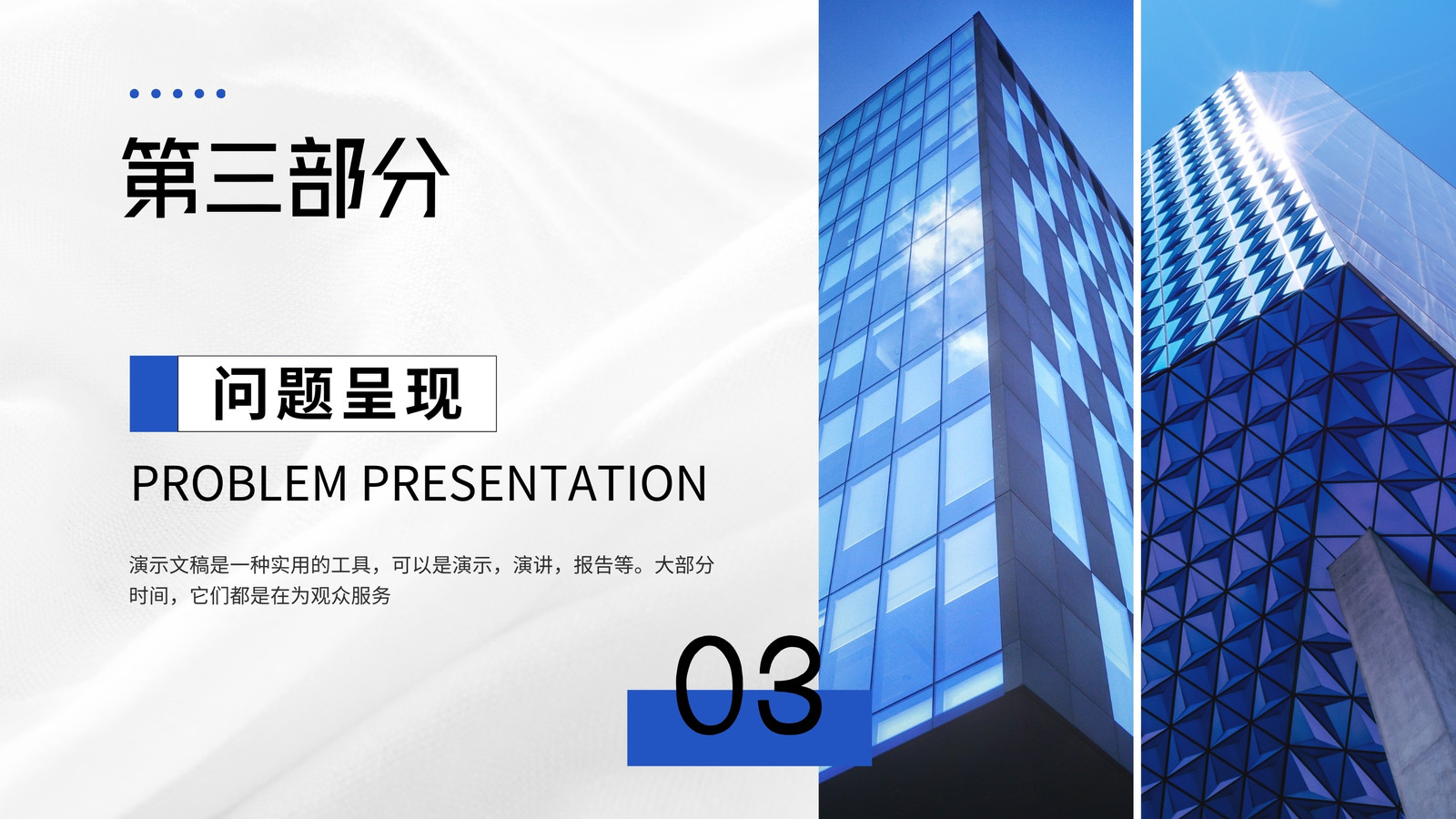 第三部分

问题呈现

PROBLEM PRESENTATION

演示文稿是一种实用的工具，可以是演示，演讲，报告等。大部分时间，它们都是在为观众服务

03